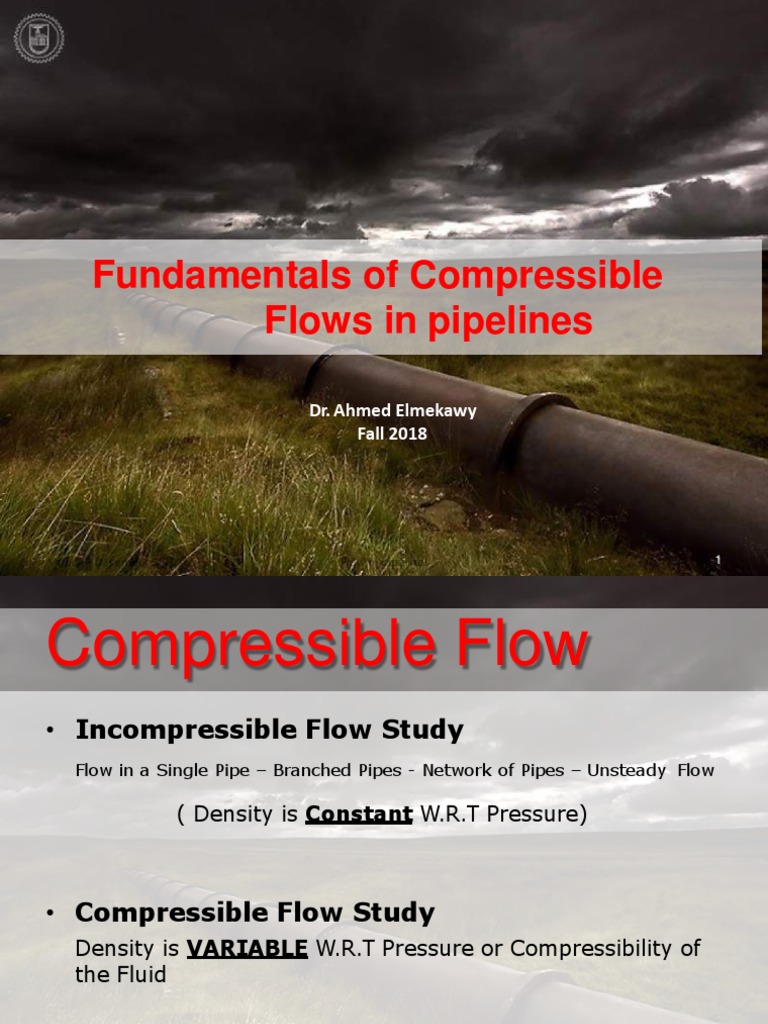 Fundamentals of Compressible Flows in pipelines

Dr. Ahmed Elmekawy
Fall 2018

1

Compressible Flow

• Incompressible Flow Study

Flow in a Single Pipe – Branched Pipes - Network of Pipes – Unsteady Flow

( Density is Constant W.R.T Pressure)

• Compressible Flow Study

Density is VARIABLE W.R.T Pressure or Compressibility of the Fluid